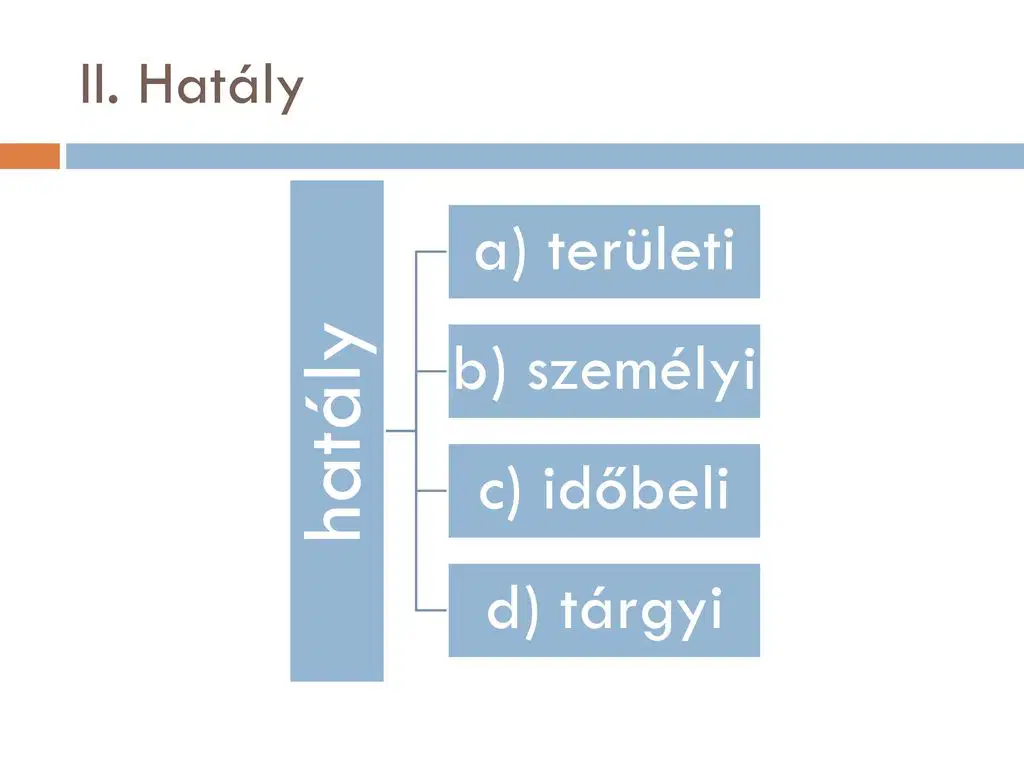 II. Hatály

hatály

a) területi

b) személyi

c) időbeli

d) tárgyi